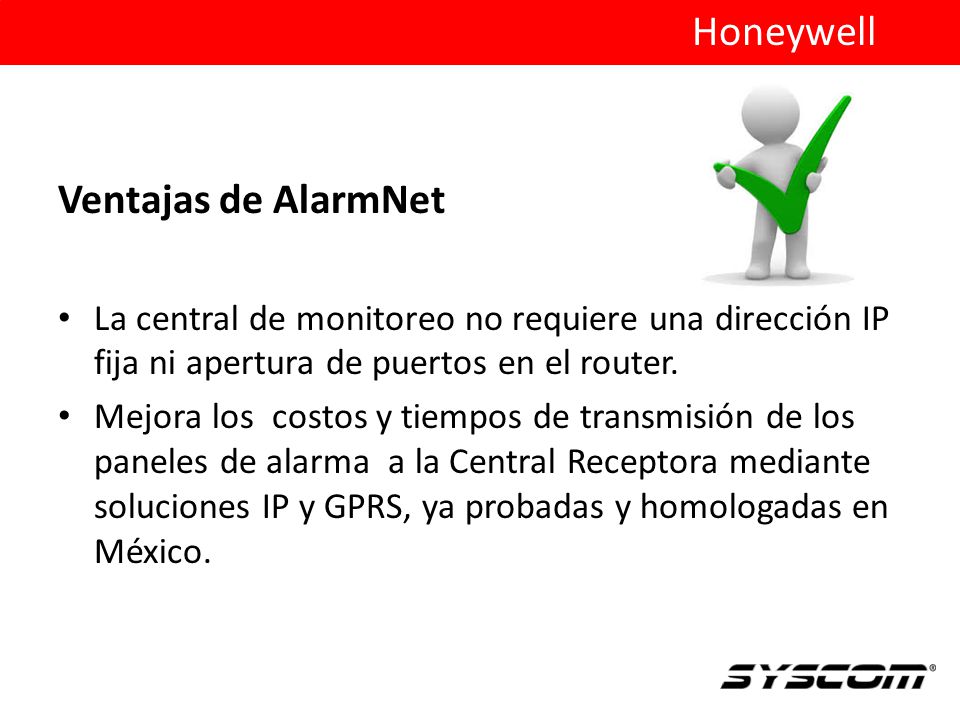 Honeywell

Ventajas de AlarmNet

• La central de monitoreo no requiere una dirección IP fija ni apertura de puertos en el router.
• Mejora los costos y tiempos de transmisión de los paneles de alarma a la Central Receptora mediante soluciones IP y GPRS, ya probadas y homologadas en México.

SYSCOM®